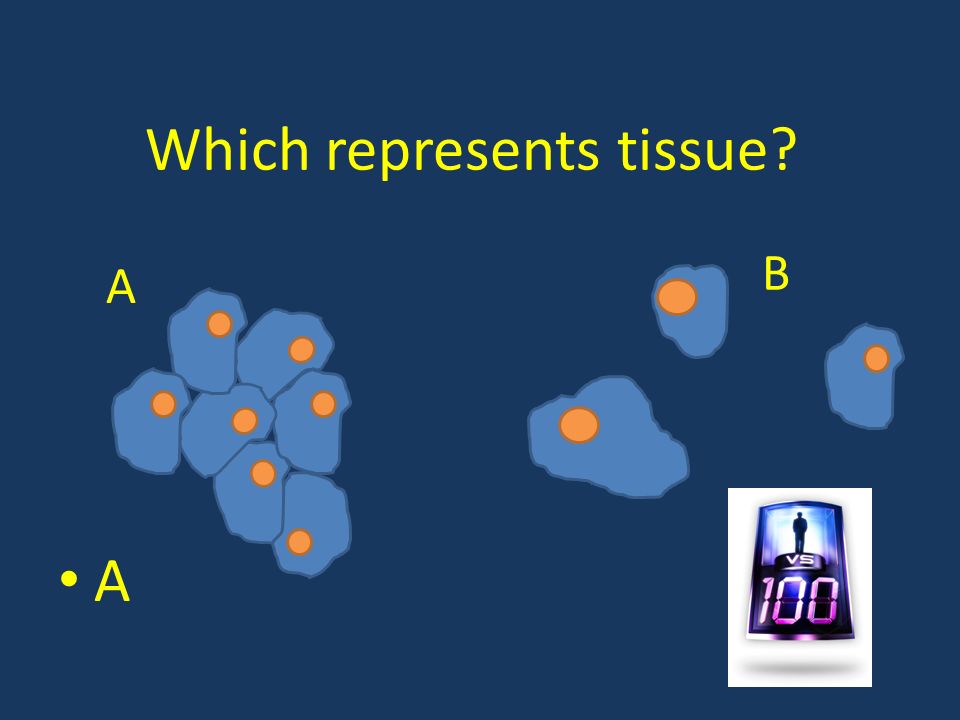 Which represents tissue?

A

B

• A

VS

100